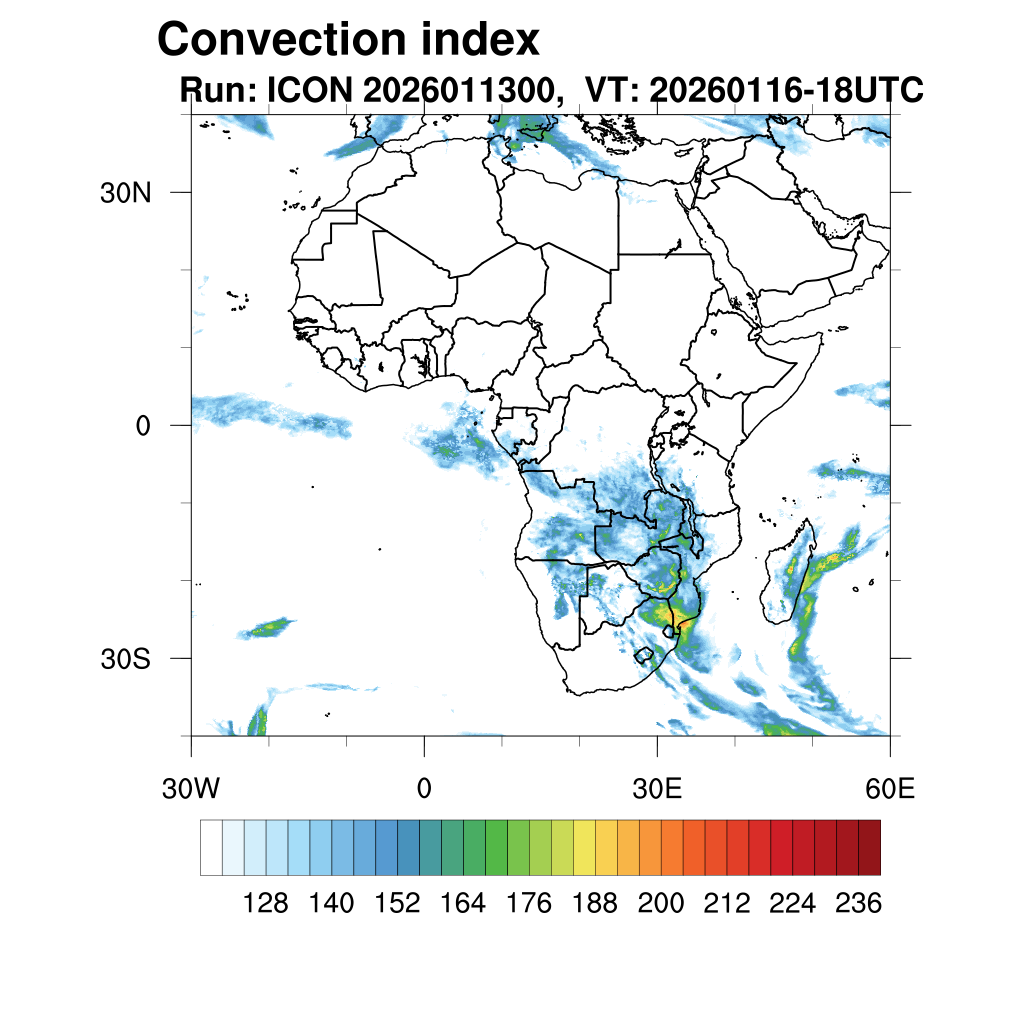 Convection index
Run: ICON 2026011300, VT: 20260116-18UTC

30N
0
30S

30W
0
30E
60E

128 140 152 164 176 188 200 212 224 236